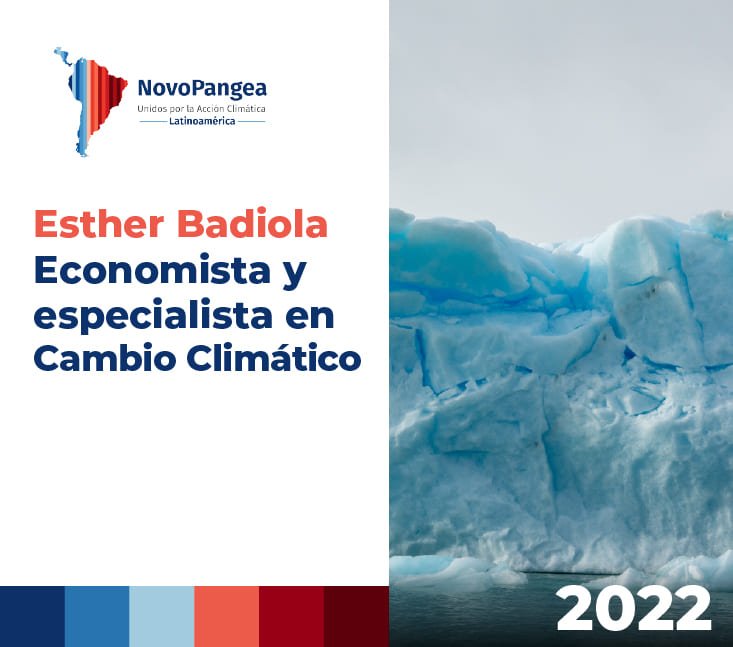 NovoPangea
Unidos por la Acción Climática
Latinoamérica

Esther Badiola
Economista y especialista en Cambio Climático

2022